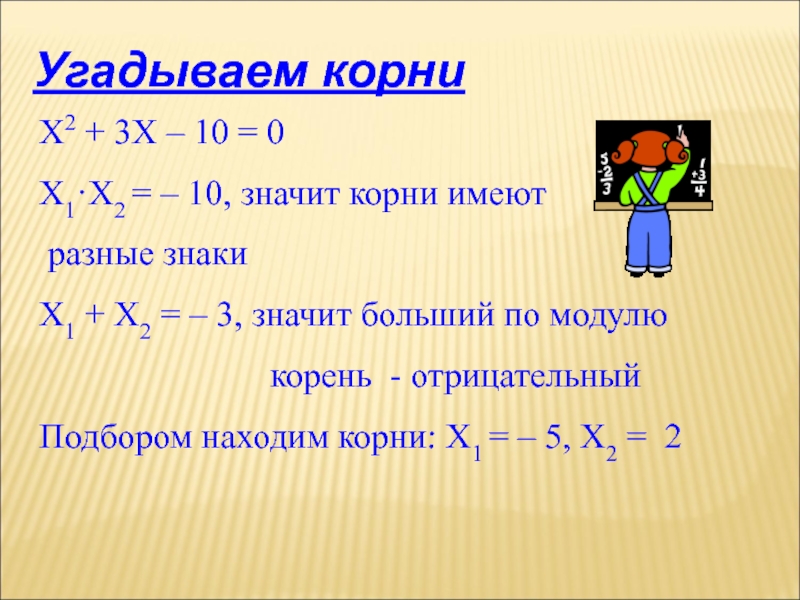 Угадываем корни

$X^2 + 3X – 10 = 0$

$X_1 \cdot X_2 = – 10$, значит корни имеют разные знаки

$X_1 + X_2 = – 3$, значит больший по модулю корень - отрицательный

Подбором находим корни: $X_1 = – 5$, $X_2 = 2$